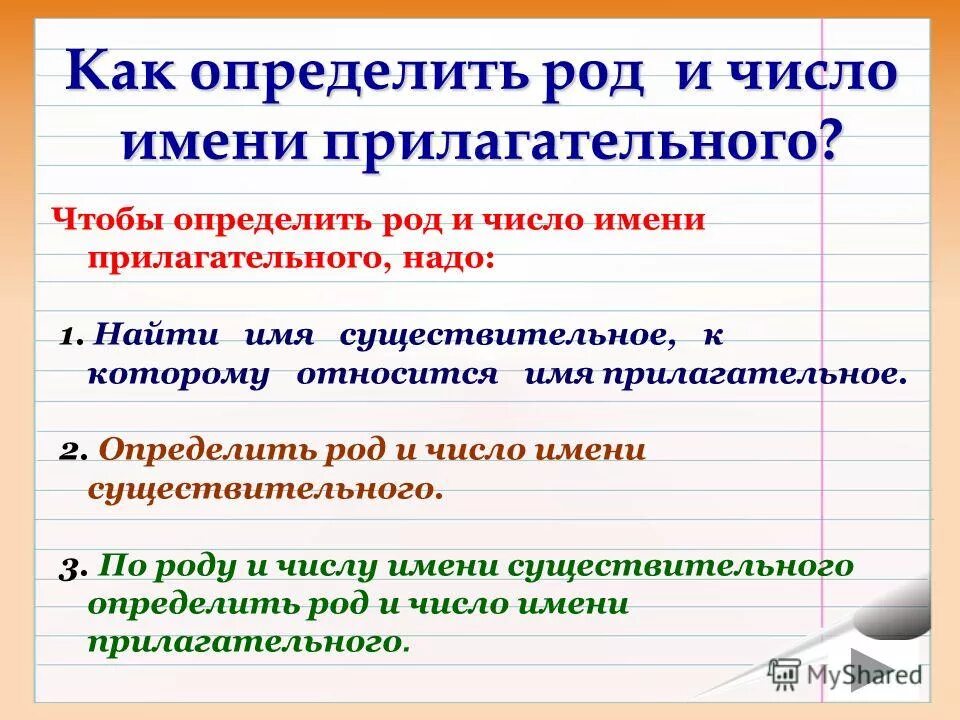 Как определить род и число имени прилагательного?

Чтобы определить род и число имени прилагательного, надо:

1. Найти имя существительное, к которому относится имя прилагательное.

2. Определить род и число имени существительного.

3. По роду и числу имени существительного определить род и число имени прилагательного.

MyShared